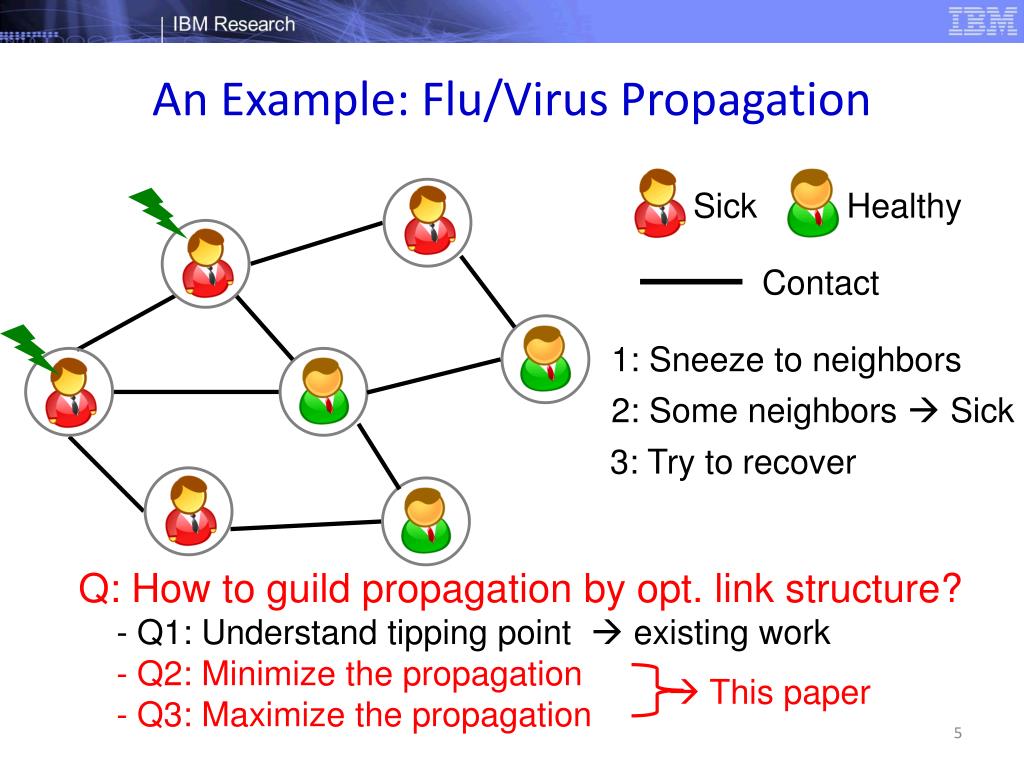 IBM Research

IBM

An Example: Flu/Virus Propagation

Sick Healthy

Contact

1: Sneeze to neighbors

2: Some neighbors → Sick

3: Try to recover

Q: How to guild propagation by opt. link structure?

- Q1: Understand tipping point → existing work

- Q2: Minimize the propagation

- Q3: Maximize the propagation

→ This paper

5